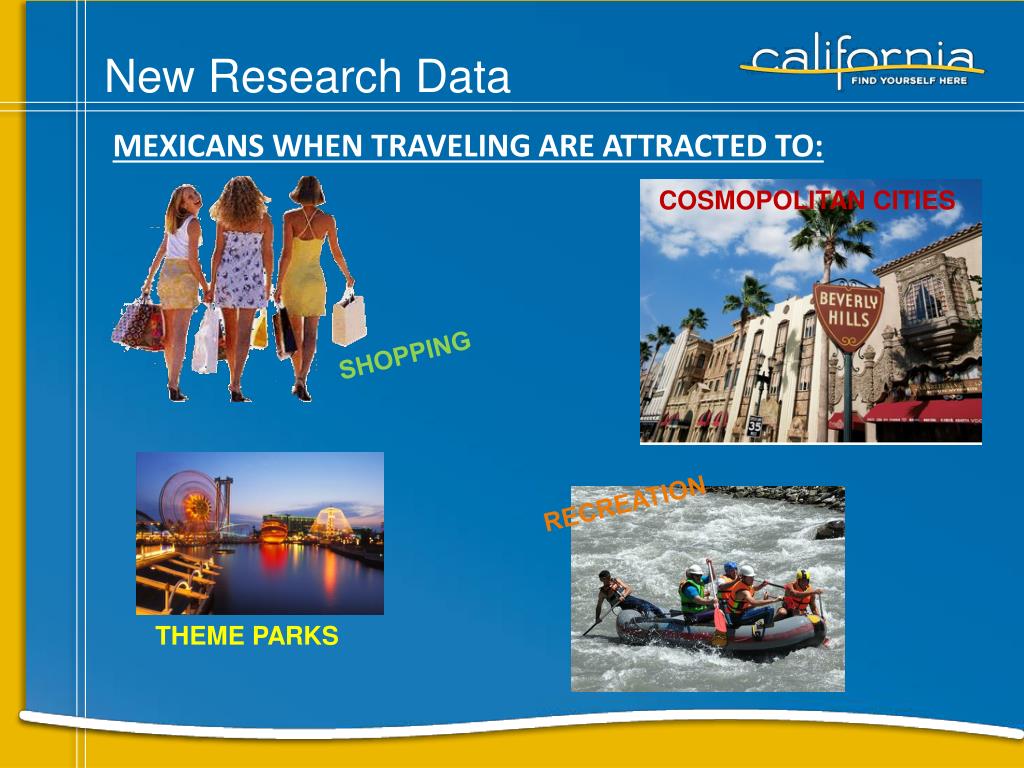 New Research Data

california
FIND YOURSELF HERE

MEXICANS WHEN TRAVELING ARE ATTRACTED TO:

COSMOPOLITAN CITIES

BEVERLY HILLS

35

SHOPPING

RECREATION

THEME PARKS